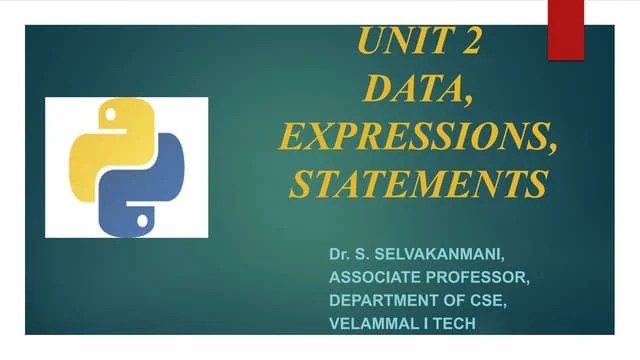 UNIT 2
DATA,
EXPRESSIONS,
STATEMENTS

Dr. S. SELVAKANMANI,
ASSOCIATE PROFESSOR,
DEPARTMENT OF CSE,
VELAMMAL I TECH